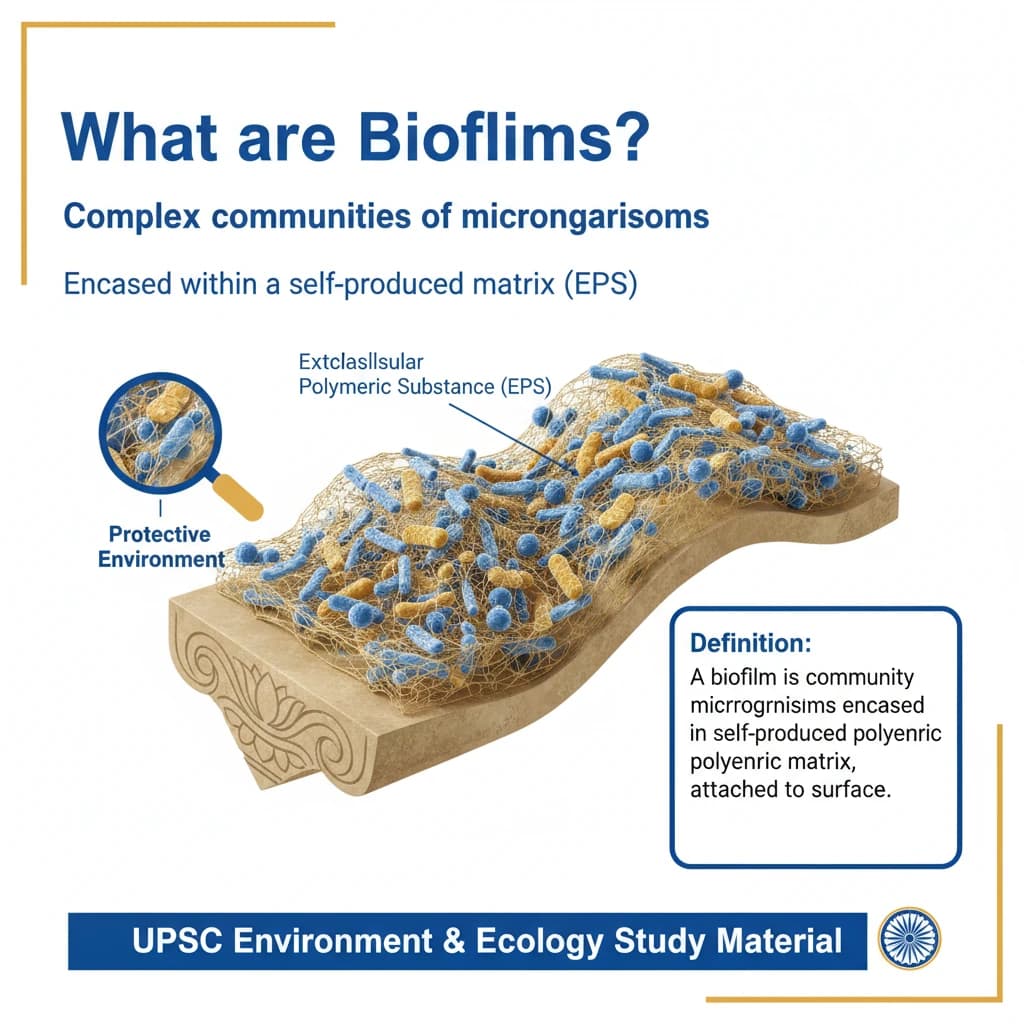 What are Bioflims?

Complex communities of microngarisoms

Encased within a self-produced matrix (EPS)

Extclasllsular Polymeric Substance (EPS)

Protective Environment

Definition:
A biofilm is community micrrogrnisims encased in self-produced polyenric polyenric matrix, attached to surface.

UPSC Environment & Ecology Study Material